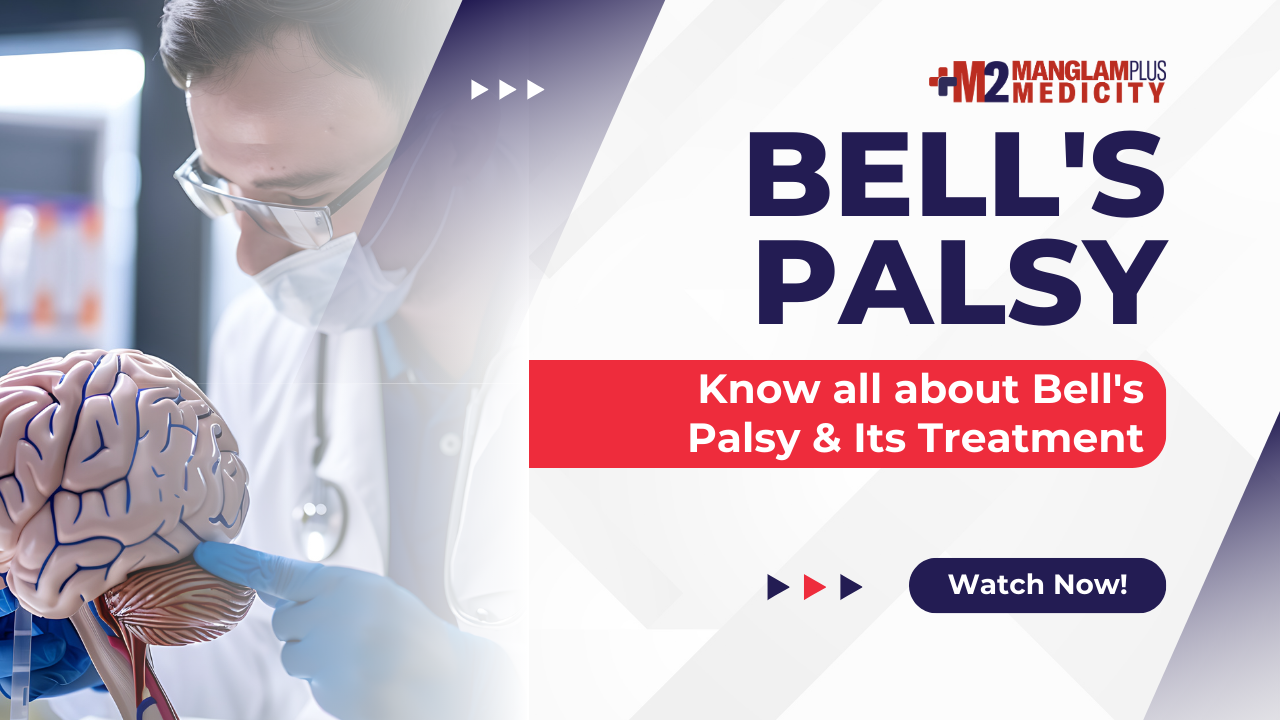 M2 MANGLAMPLUS MEDICITY

BELL'S PALSY

Know all about Bell's Palsy & Its Treatment

Watch Now!